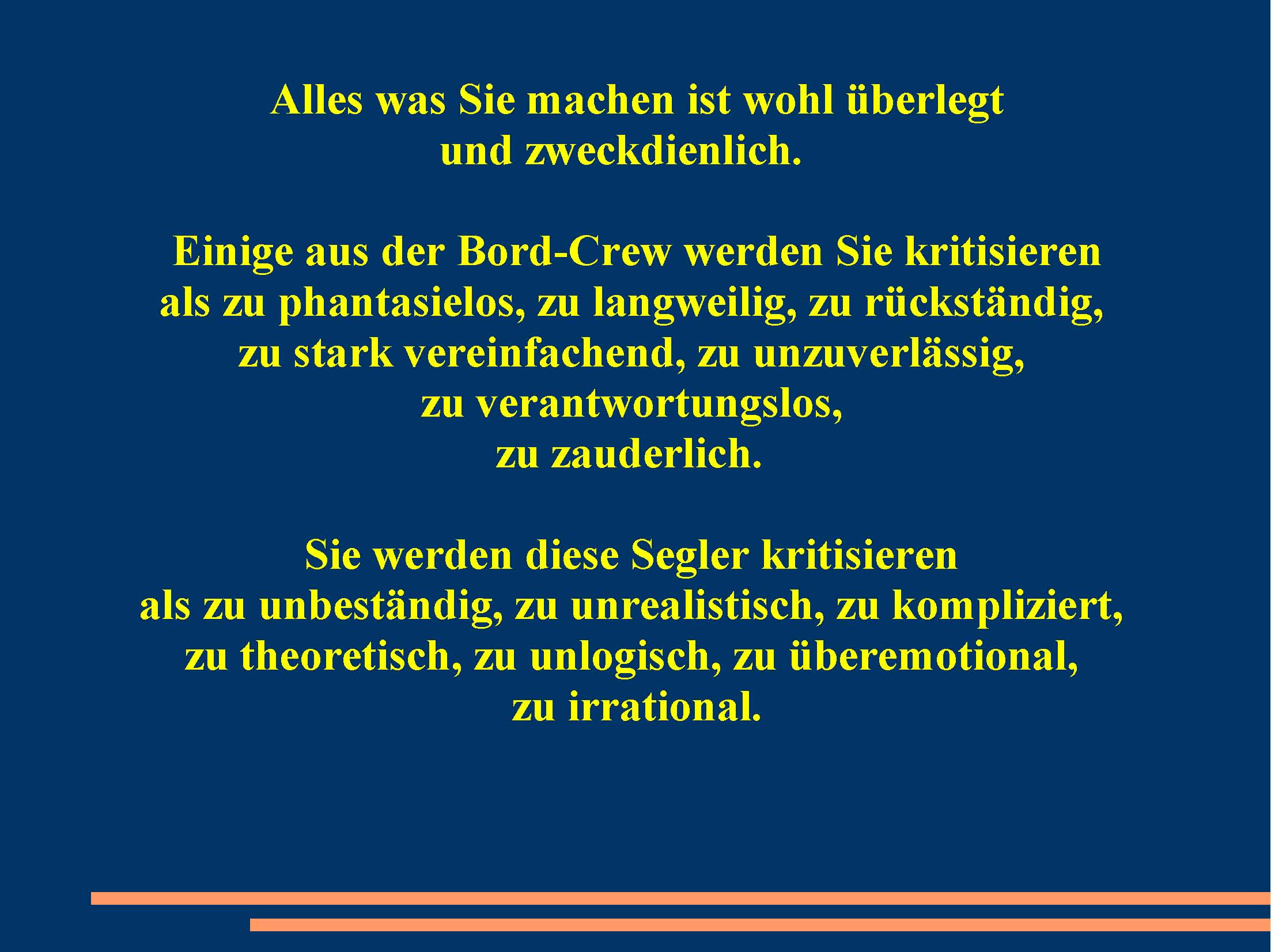 Alles was Sie machen ist wohl überlegt
und zweckdienlich.

Einige aus der Bord-Crew werden Sie kritisieren
als zu phantasielos, zu langweilig, zu rückständig,
zu stark vereinfachend, zu unzuverlässig,
zu verantwortungslos,
zu zauderlich.

Sie werden diese Segler kritisieren
als zu unbeständig, zu unrealistisch, zu kompliziert,
zu theoretisch, zu unlogisch, zu überemotional,
zu irrational.